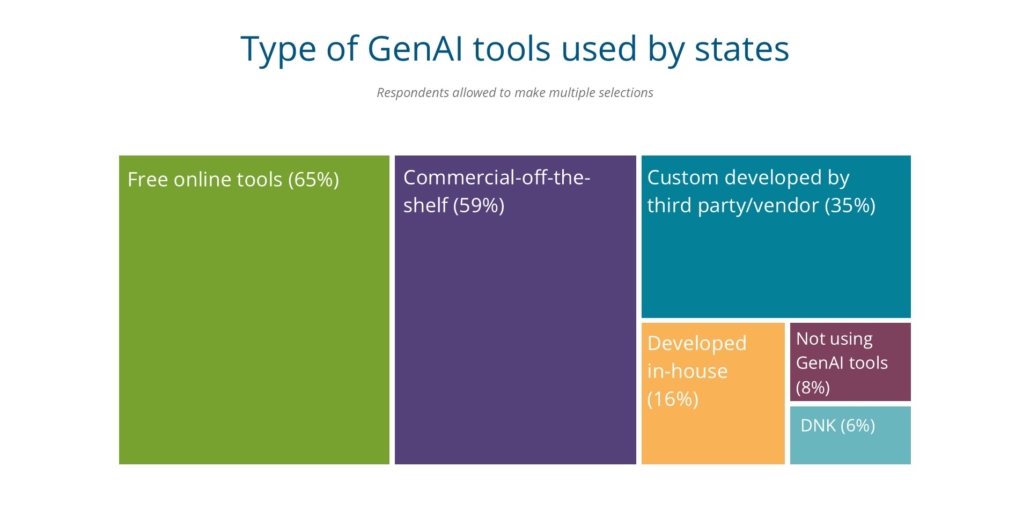 Type of GenAI tools used by states

Respondents allowed to make multiple selections

Free online tools (65%)

Commercial-off-the-shelf (59%)

Custom developed by third party/vendor (35%)

Developed in-house (16%)

Not using GenAI tools (8%)

DNK (6%)